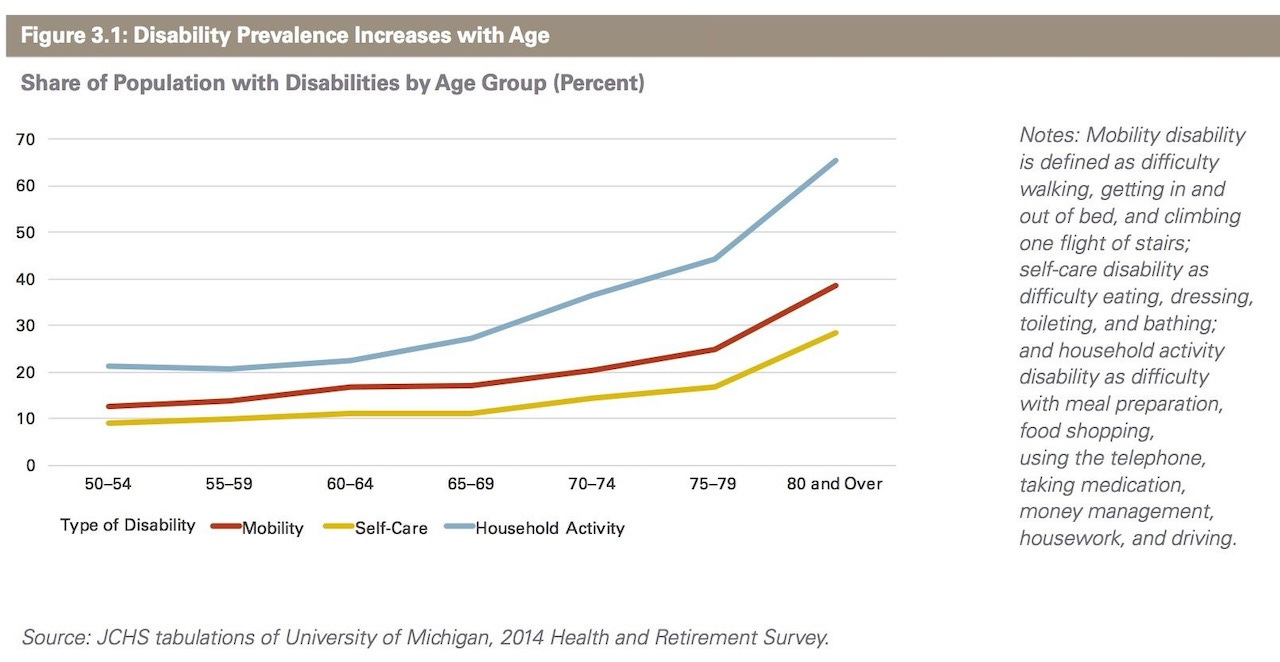 Figure 3.1: Disability Prevalence Increases with Age

Share of Population with Disabilities by Age Group (Percent)

70
60
50
40
30
20
10
0

50–54
55–59
60–64
65–69
70–74
75–79
80 and Over

Type of Disability
Mobility
Self-Care
Household Activity

Notes: Mobility disability is defined as difficulty walking, getting in and out of bed, and climbing one flight of stairs; self-care disability as difficulty eating, dressing, toileting, and bathing; and household activity disability as difficulty with meal preparation, food shopping, using the telephone, taking medication, money management, housework, and driving.

Source: JCHS tabulations of University of Michigan, 2014 Health and Retirement Survey.